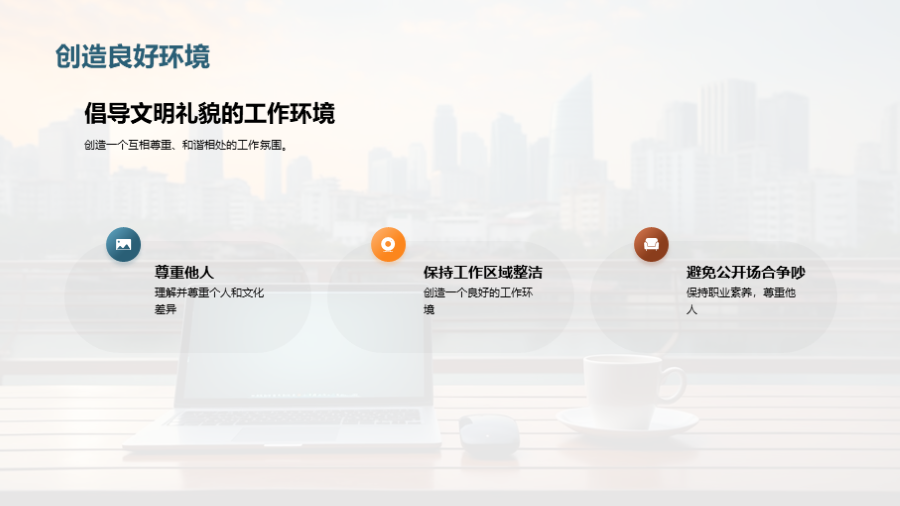 创造良好环境

倡导文明礼貌的工作环境

创造一个互相尊重、和谐相处的工作氛围。

尊重他人

理解并尊重个人和文化差异

保持工作区域整洁

创造一个良好的工作环境

避免公开场合争吵

保持职业素养，尊重他人